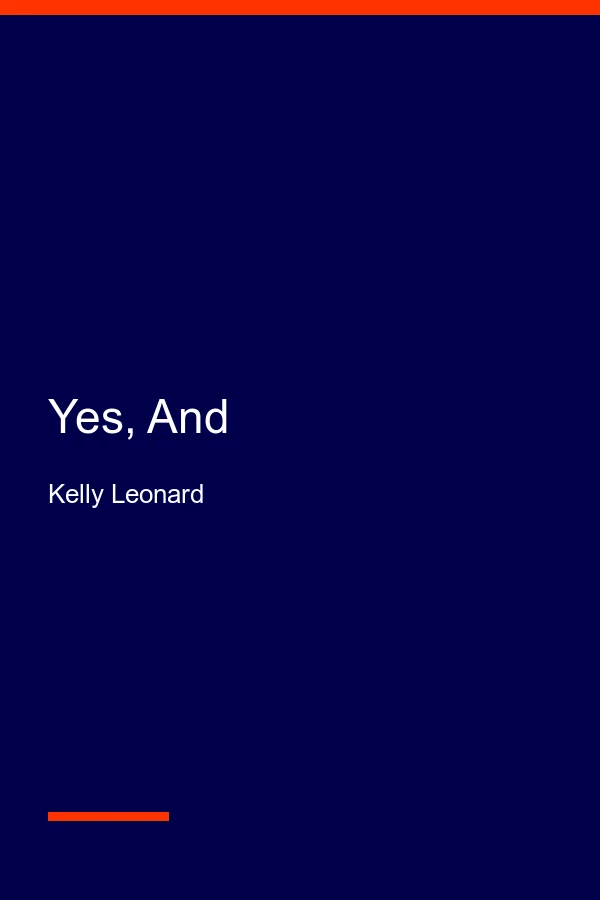 Yes, And

Kelly Leonard